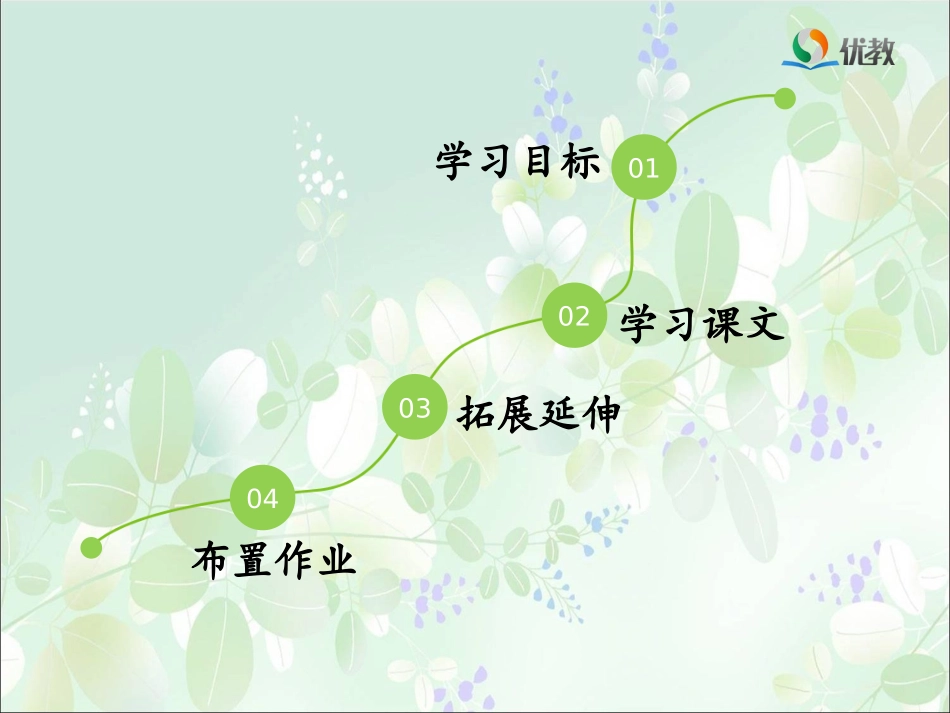 优教

学习目标 01

02 学习课文

03 拓展延伸

04

布置作业